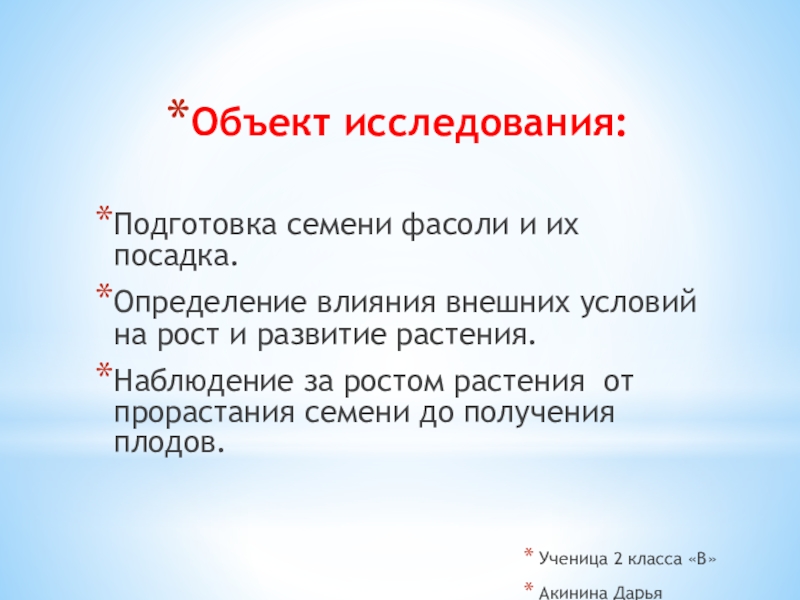 *Объект исследования:

*Подготовка семени фасоли и их посадка.

*Определение влияния внешних условий на рост и развитие растения.

*Наблюдение за ростом растения  от прорастания семени до получения плодов.

* Ученица 2 класса «В»

* Акинина Дарья